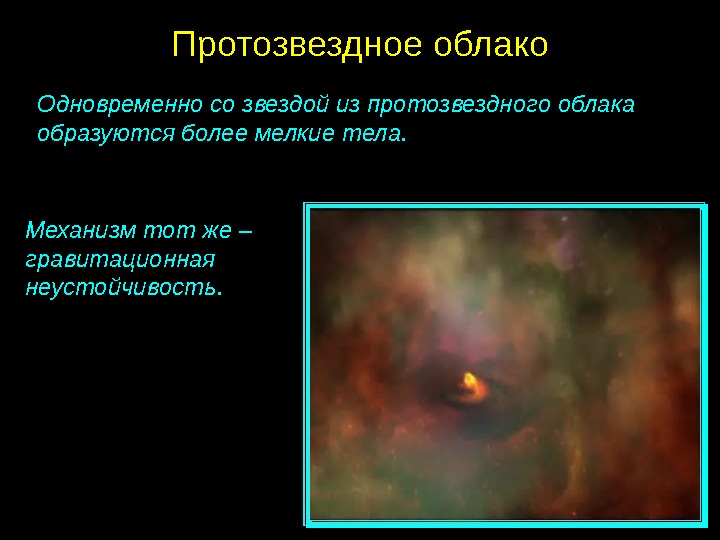 Протозвездное облако

Одновременно со звездой из протозвездного облака образуются более мелкие тела.

Механизм тот же – гравитационная неустойчивость.